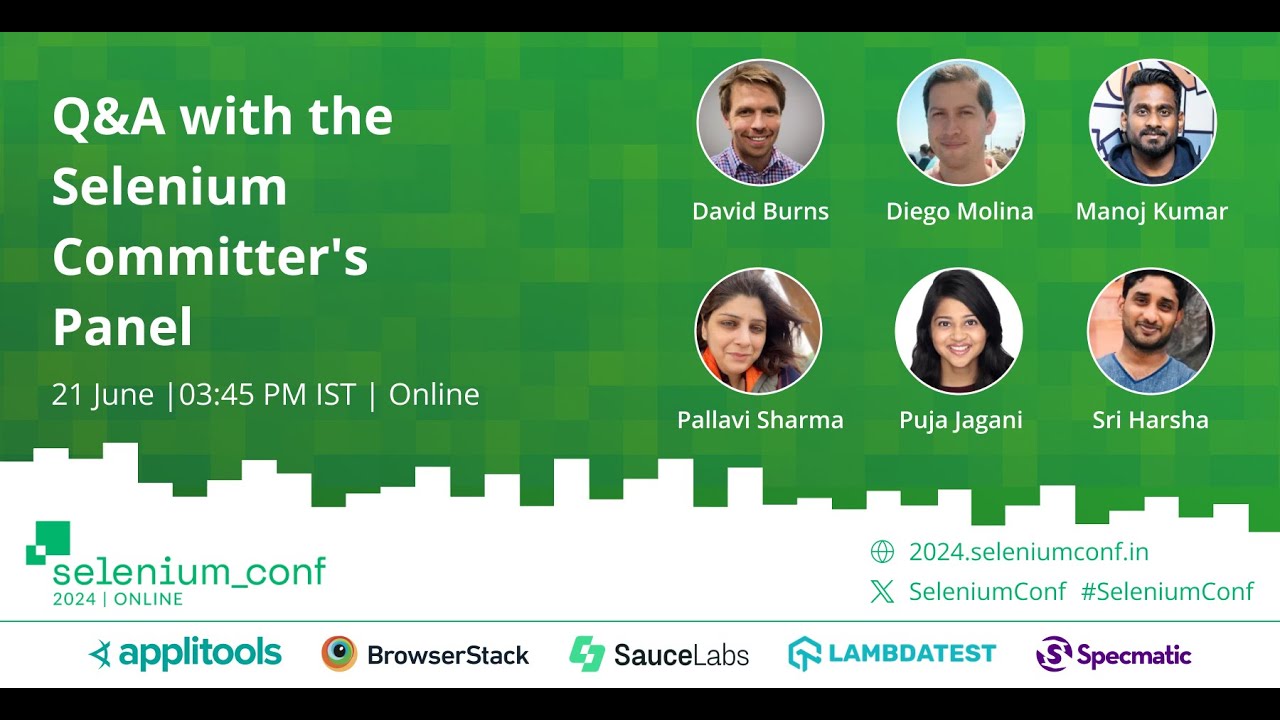 Q&A with the Selenium Committer's Panel

21 June |03:45 PM IST | Online

David Burns
Diego Molina
Manoj Kumar
Pallavi Sharma
Puja Jagani
Sri Harsha

selenium_conf
2024 | ONLINE

2024.seleniumconf.in
SeleniumConf #SeleniumConf

applitools
BrowserStack
SauceLabs
LAMBDATEST
Specmatic